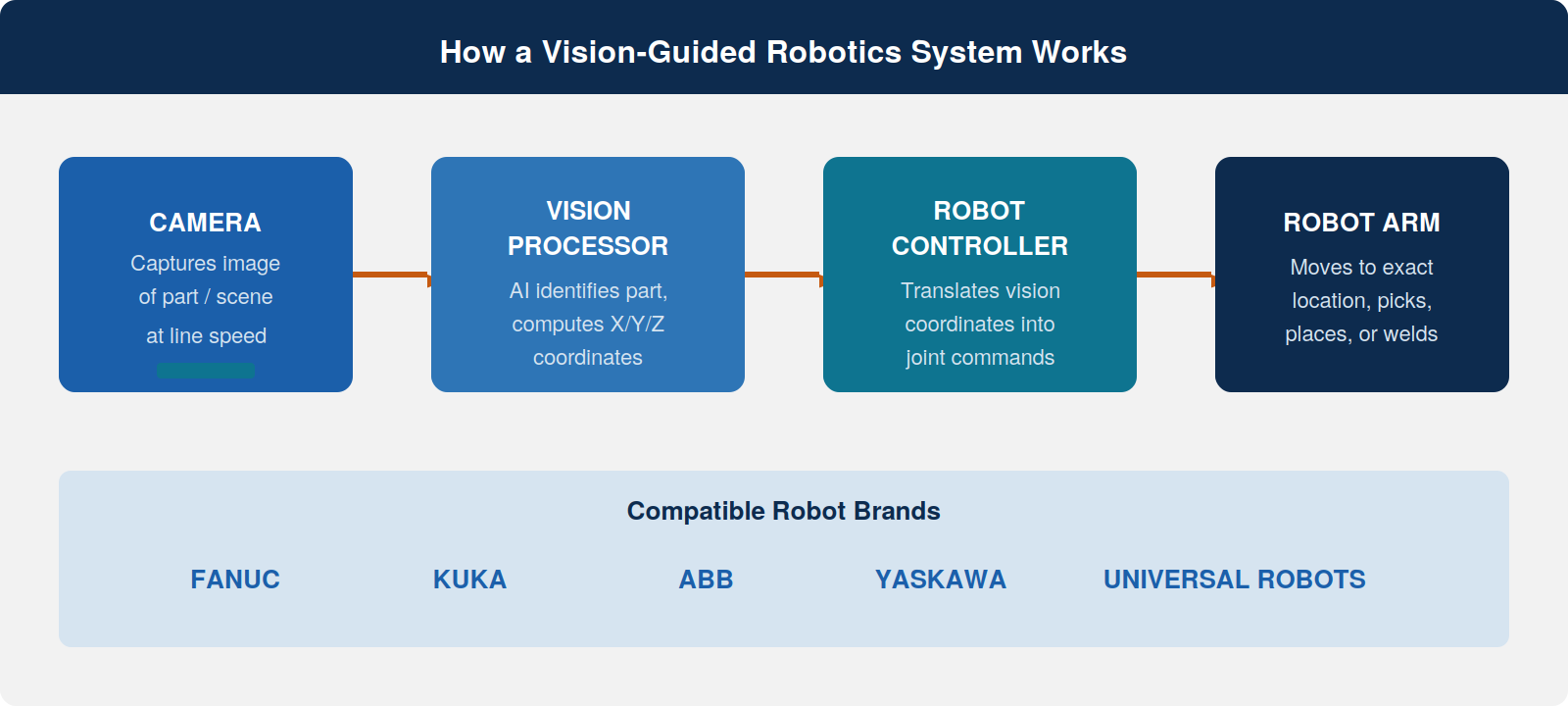 How a Vision-Guided Robotics System Works

CAMERA
Captures image of part / scene at line speed

VISION PROCESSOR
AI identifies part, computes X/Y/Z coordinates

ROBOT CONTROLLER
Translates vision coordinates into joint commands

ROBOT ARM
Moves to exact location, picks, places, or welds

Compatible Robot Brands

FANUC
KUKA
ABB
YASKAWA
UNIVERSAL ROBOTS